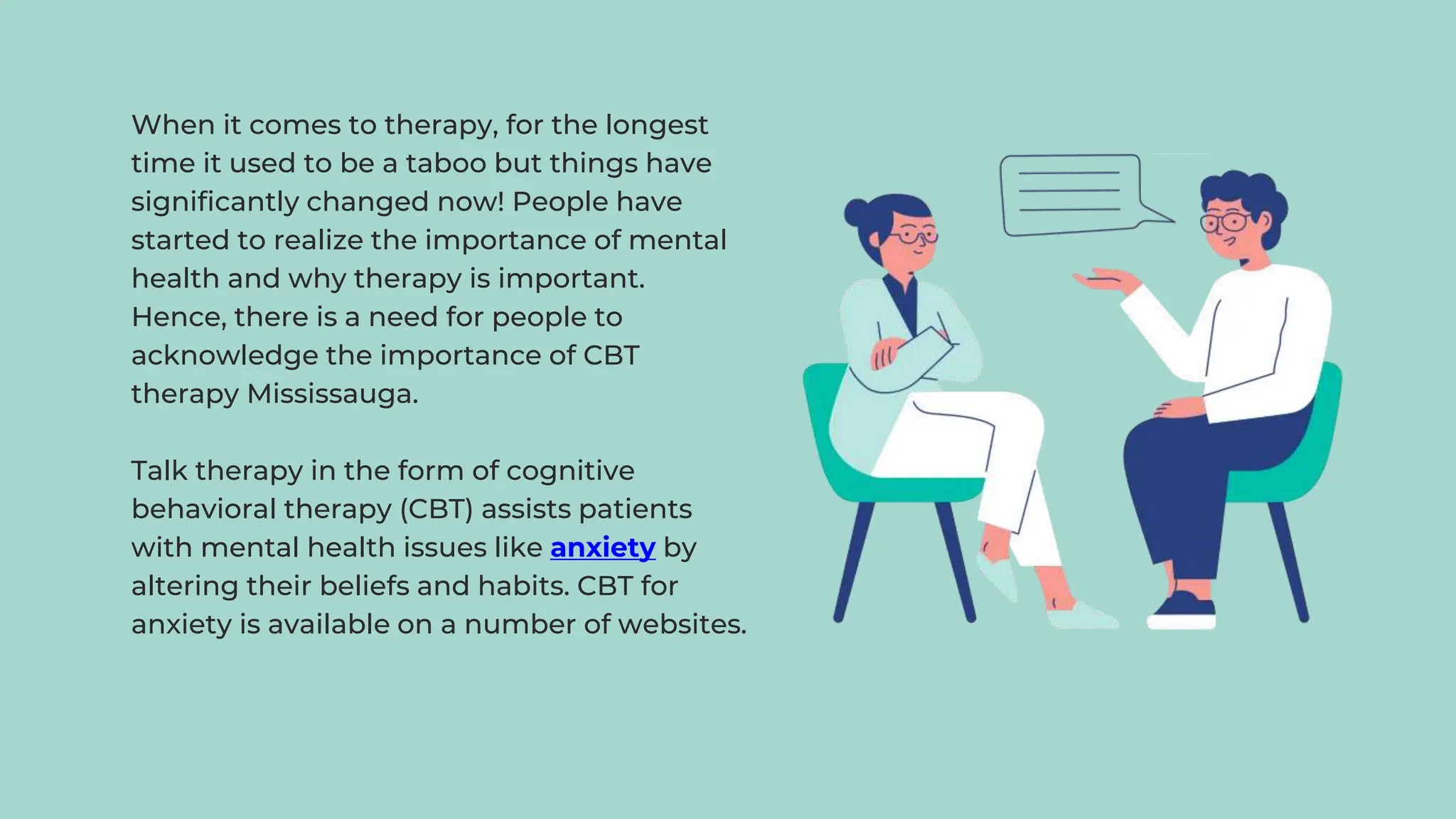 When it comes to therapy, for the longest time it used to be a taboo but things have significantly changed now! People have started to realize the importance of mental health and why therapy is important. Hence, there is a need for people to acknowledge the importance of CBT therapy Mississauga.

Talk therapy in the form of cognitive behavioral therapy (CBT) assists patients with mental health issues like anxiety by altering their beliefs and habits. CBT for anxiety is available on a number of websites.